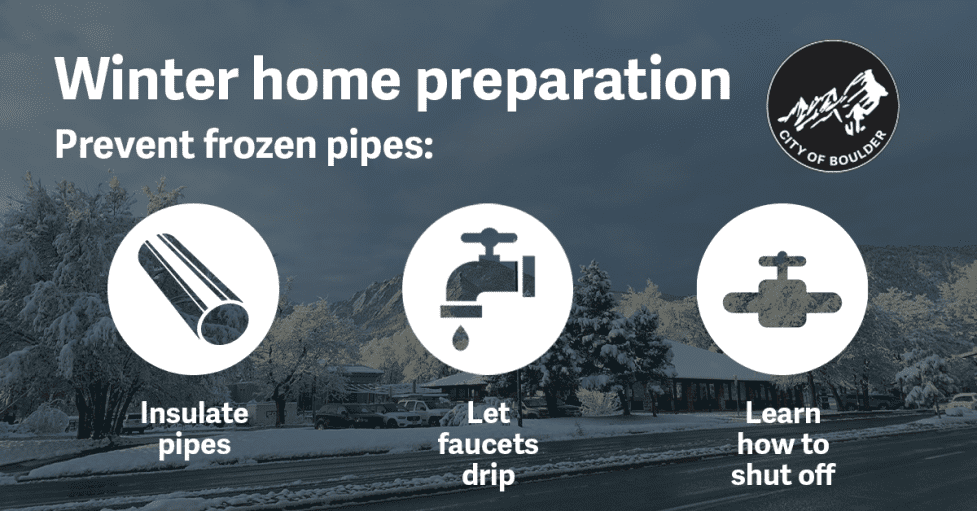 Winter home preparation

Prevent frozen pipes:

CITY OF BOULDER

Insulate pipes

Let faucets drip

Learn how to shut off